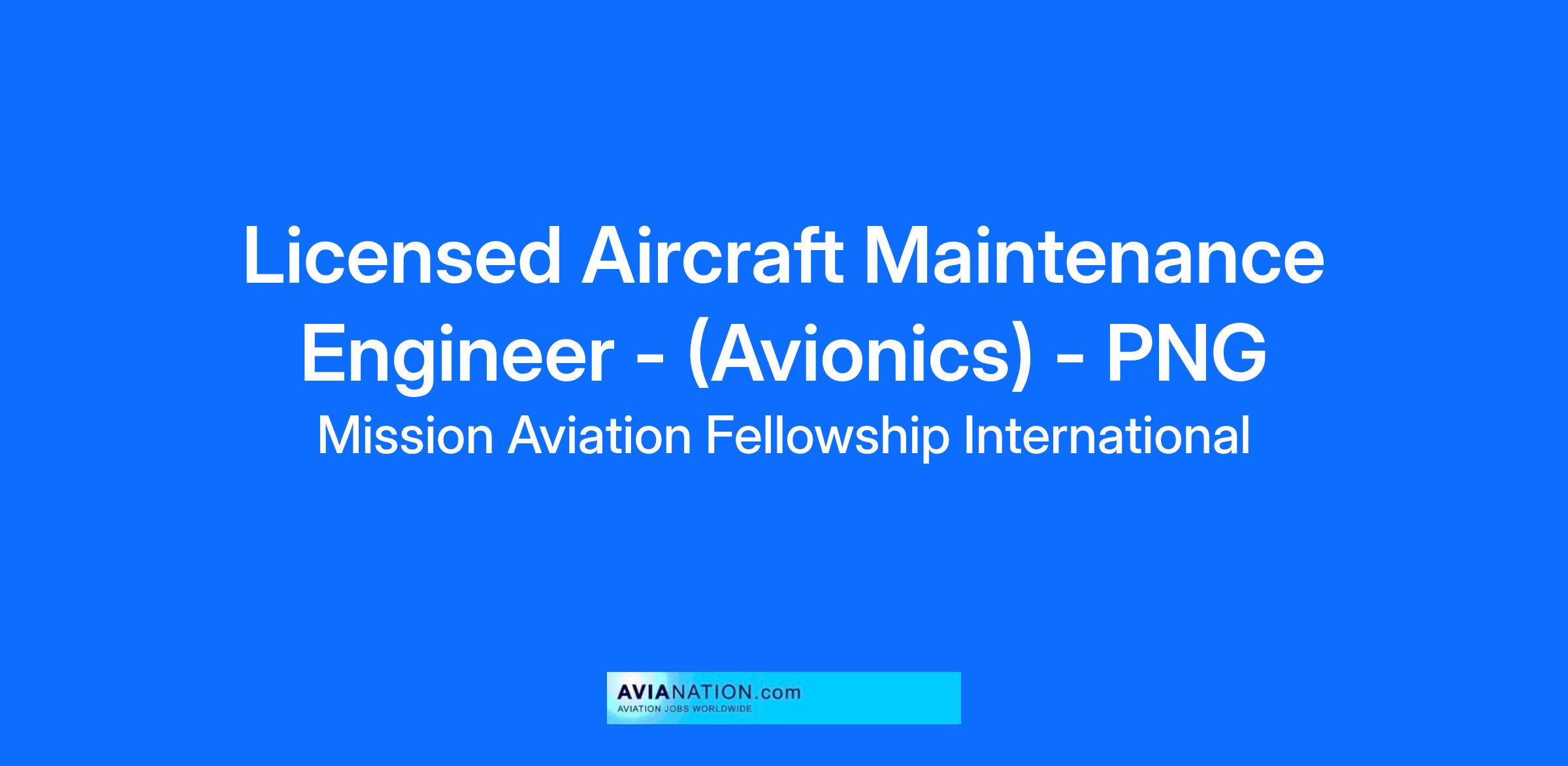 Licensed Aircraft Maintenance Engineer - (Avionics) - PNG

Mission Aviation Fellowship International

AVIANATION.com
AVIATION JOBS WORLDWIDE